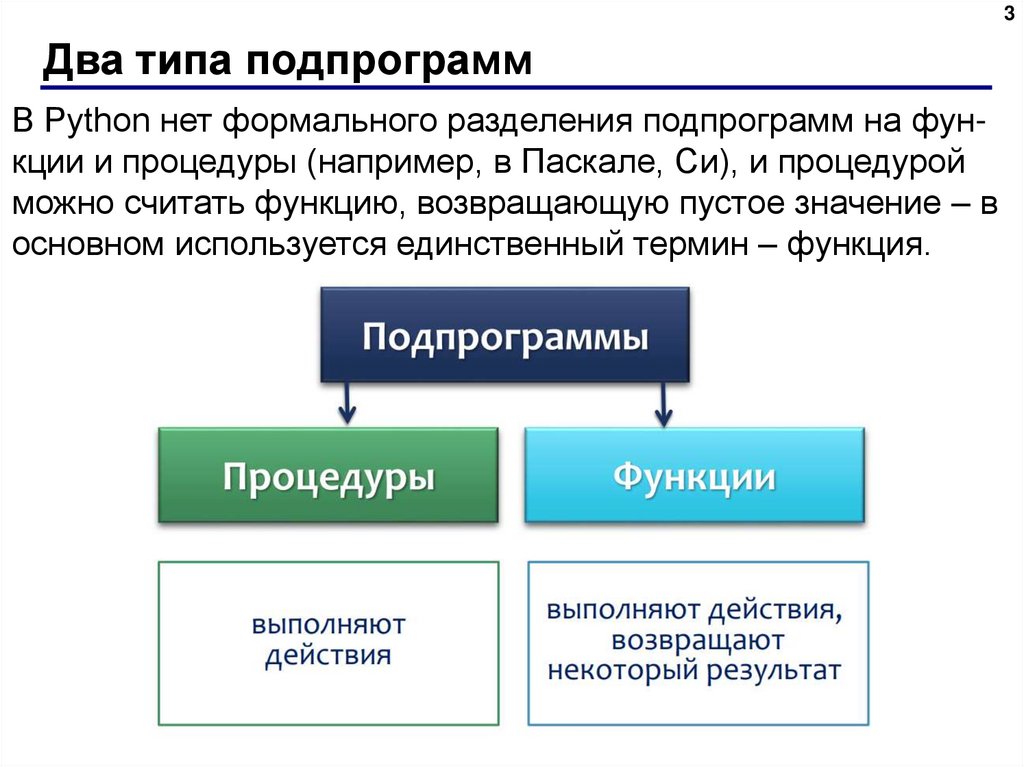 3

Два типа подпрограмм

В Python нет формального разделения подпрограмм на функции и процедуры (например, в Паскале, Си), и процедурой можно считать функцию, возвращающую пустое значение – в основном используется единственный термин – функция.

Подпрограммы

Процедуры

Функции

выполняют действия

выполняют действия, возвращают некоторый результат